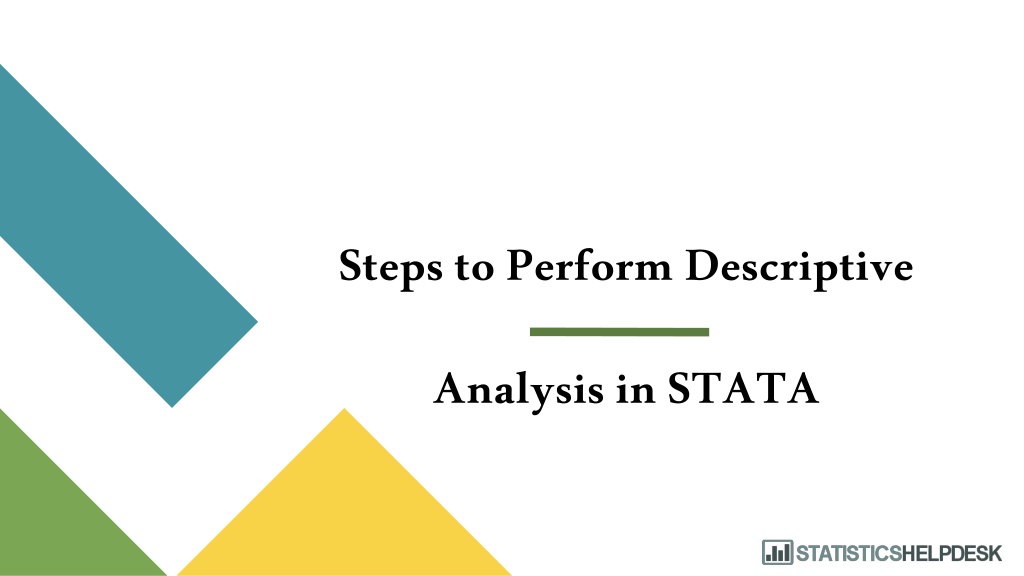 Steps to Perform Descriptive

Analysis in STATA

STATISTICSHELPDESK